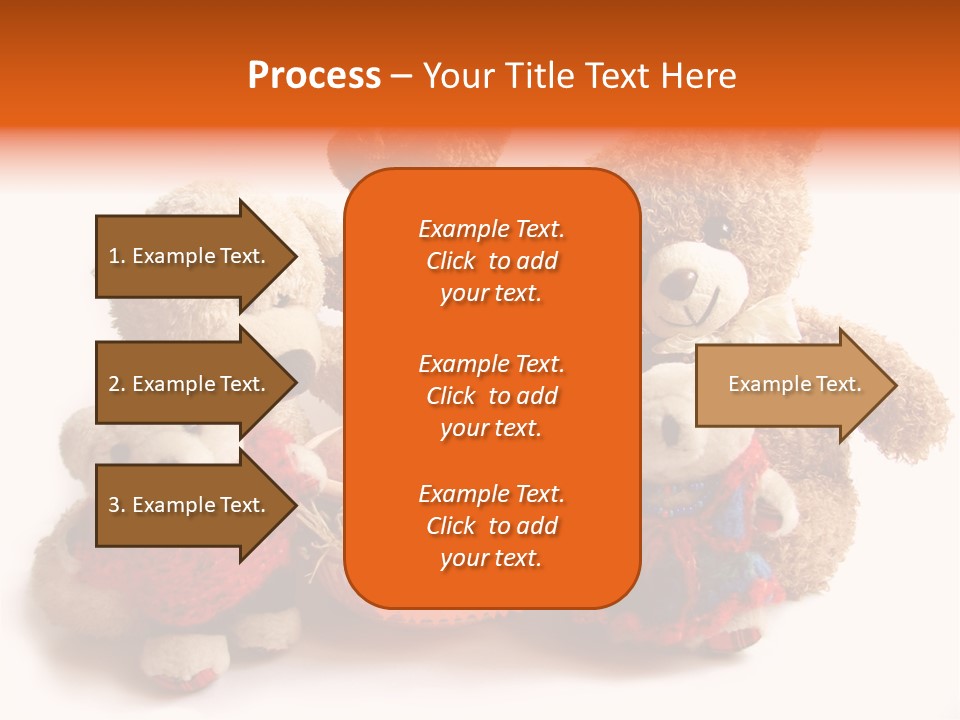 Process – Your Title Text Here

1. Example Text.

2. Example Text.

3. Example Text.

Example Text. Click to add your text.

Example Text. Click to add your text.

Example Text. Click to add your text.

Example Text.